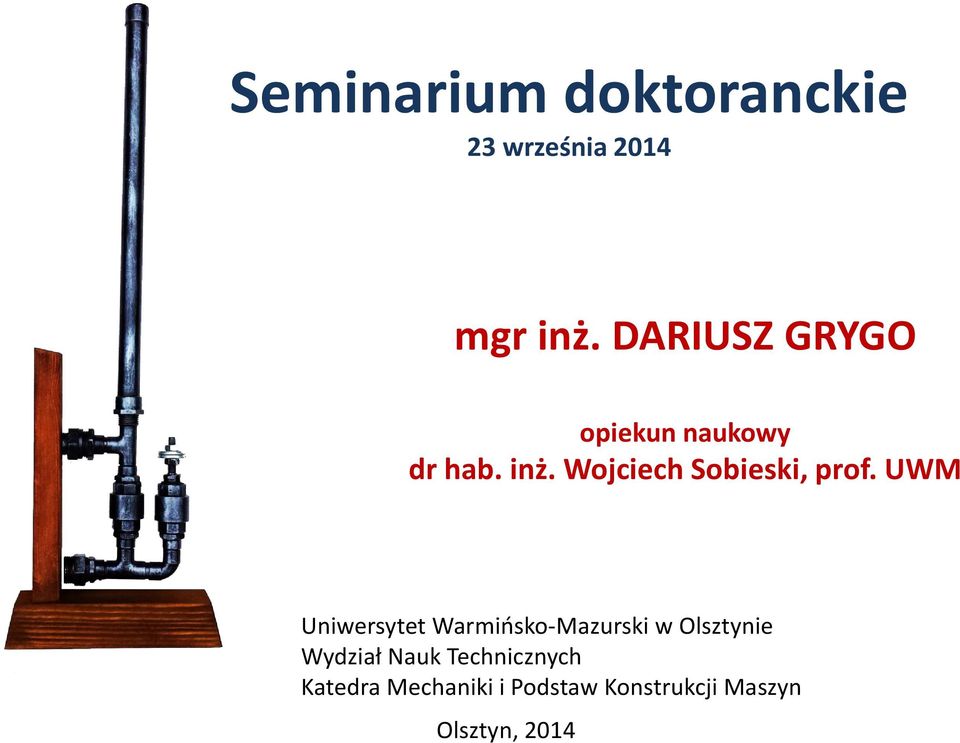 Seminarium doktoranckie
23 września 2014

mgr inż. DARIUSZ GRYGO

opiekun naukowy
dr hab. inż. Wojciech Sobieski, prof. UWM

Uniwersytet Warmińsko-Mazurski w Olsztynie
Wydział Nauk Technicznych
Katedra Mechaniki i Podstaw Konstrukcji Maszyn

Olsztyn, 2014